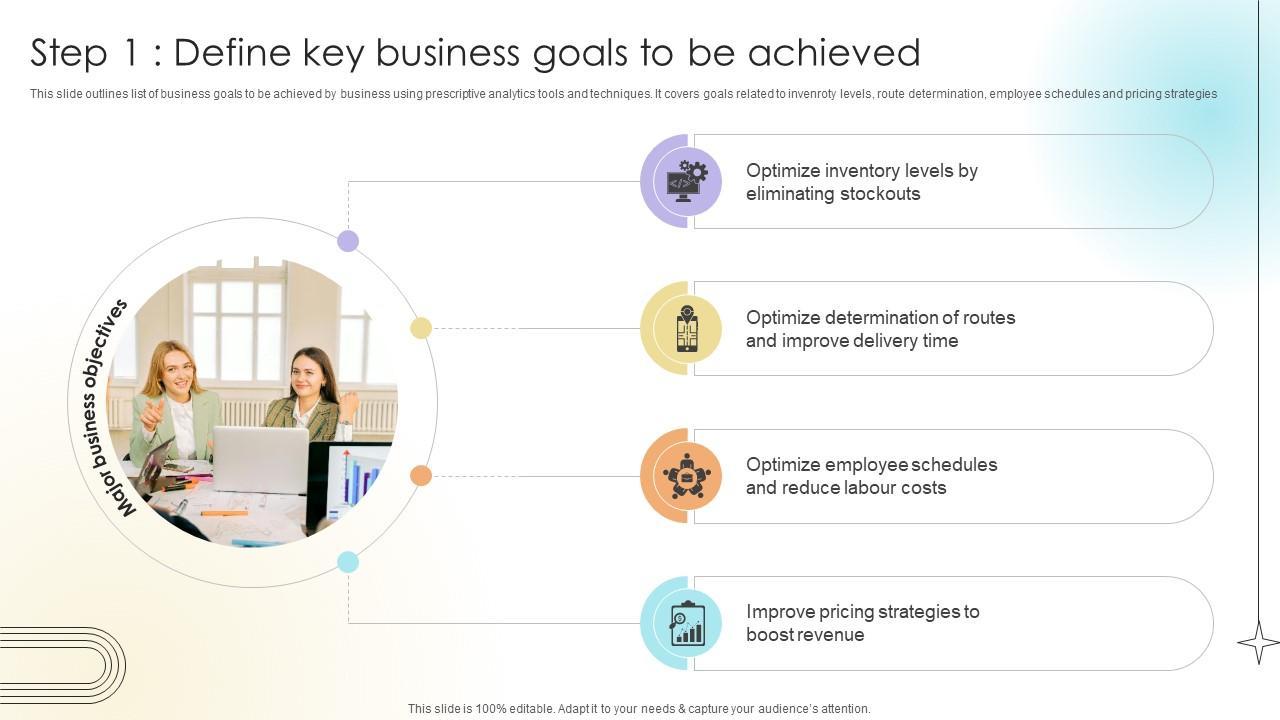 Step 1 : Define key business goals to be achieved

This slide outlines list of business goals to be achieved by business using prescriptive analytics tools and techniques. It covers goals related to invenroty levels, route determination, employee schedules and pricing strategies

Major business objectives

Optimize inventory levels by eliminating stockouts

Optimize determination of routes and improve delivery time

Optimize employee schedules and reduce labour costs

Improve pricing strategies to boost revenue

This slide is 100% editable. Adapt it to your needs & capture your audience's attention.